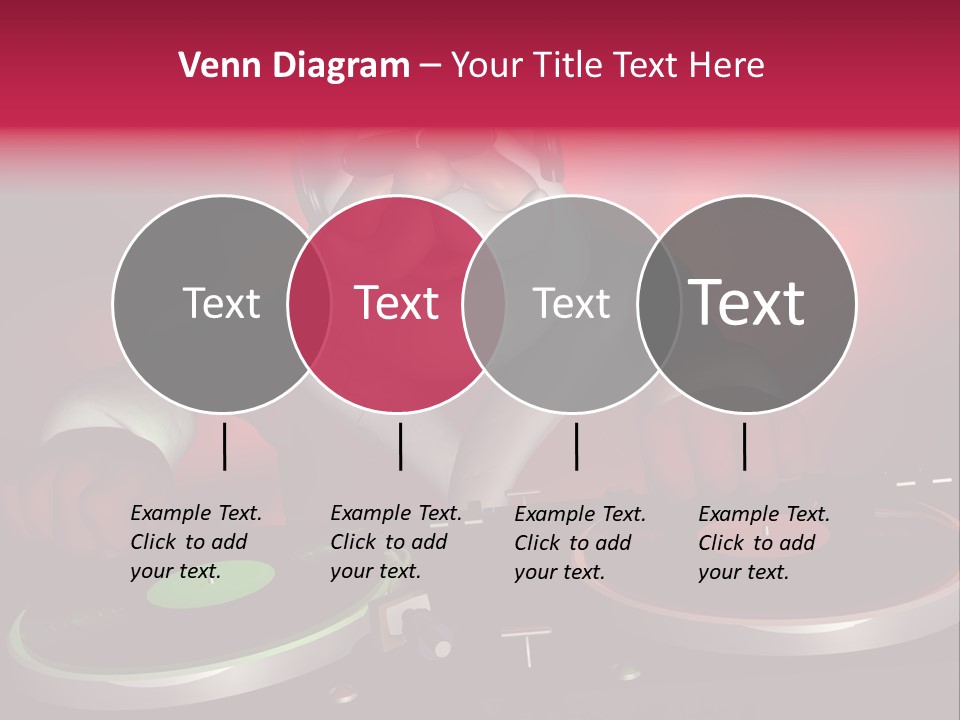 Venn Diagram – Your Title Text Here

Text

Text

Text

Text

Example Text. Click to add your text.

Example Text. Click to add your text.

Example Text. Click to add your text.

Example Text. Click to add your text.